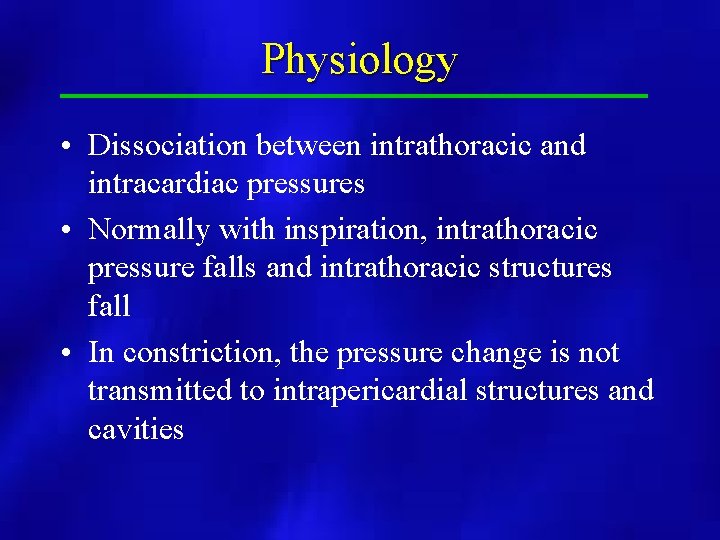 Physiology

• Dissociation between intrathoracic and intracardiac pressures

• Normally with inspiration, intrathoracic pressure falls and intrathoracic structures fall

• In constriction, the pressure change is not transmitted to intrapericardial structures and cavities